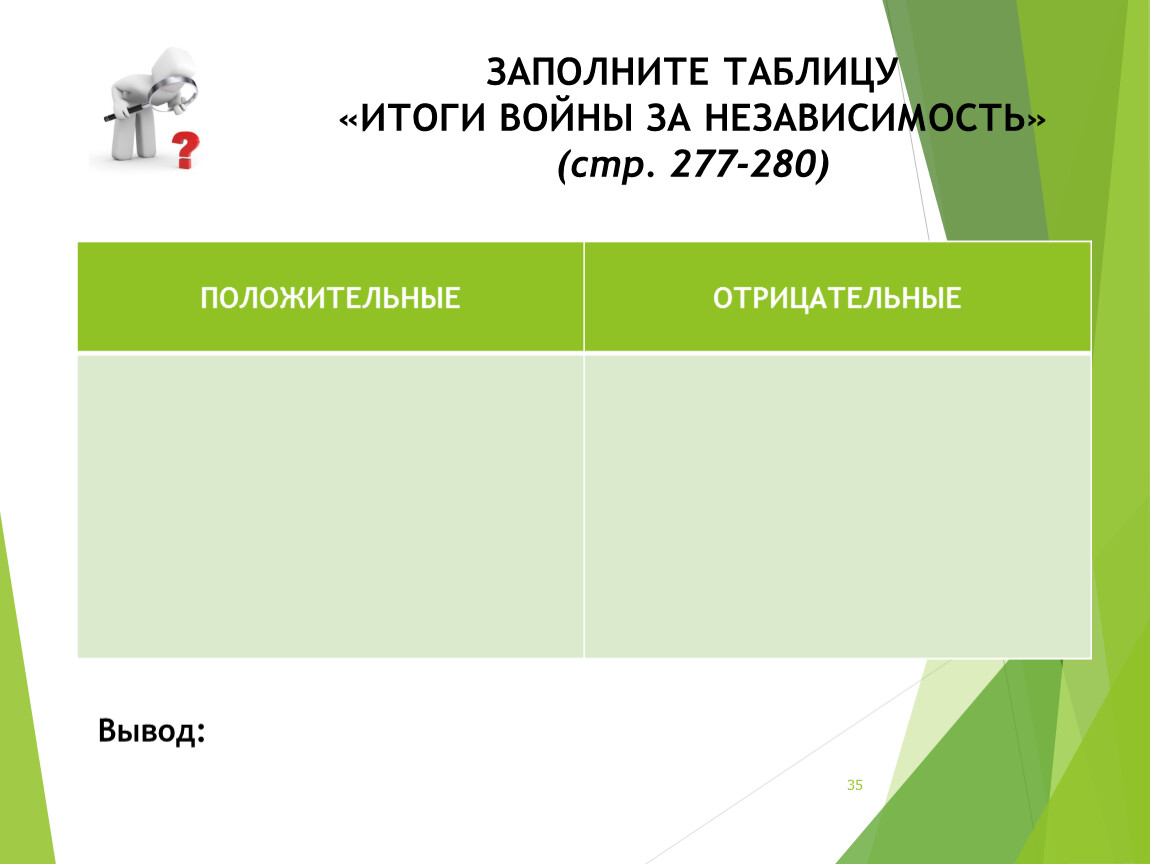 ЗАПОЛНИТЕ ТАБЛИЦУ
«ИТОГИ ВОЙНЫ ЗА НЕЗАВИСИМОСТЬ»
(стр. 277-280)

| ПОЛОЖИТЕЛЬНЫЕ | ОТРИЦАТЕЛЬНЫЕ |
|---|---|
| | |

Вывод:

35